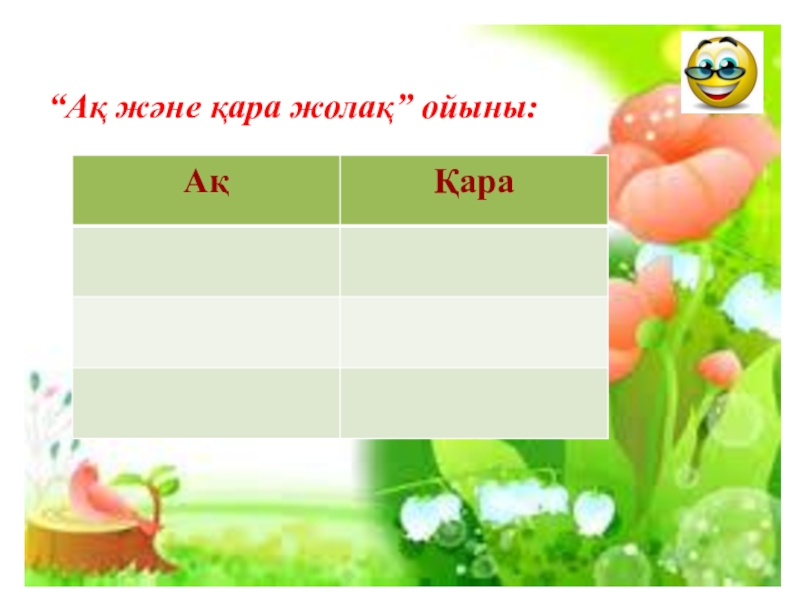 “Ақ және қара жолақ” ойыны:

| Ақ | Қара |
|---|---|
| | |
| | |
| | |